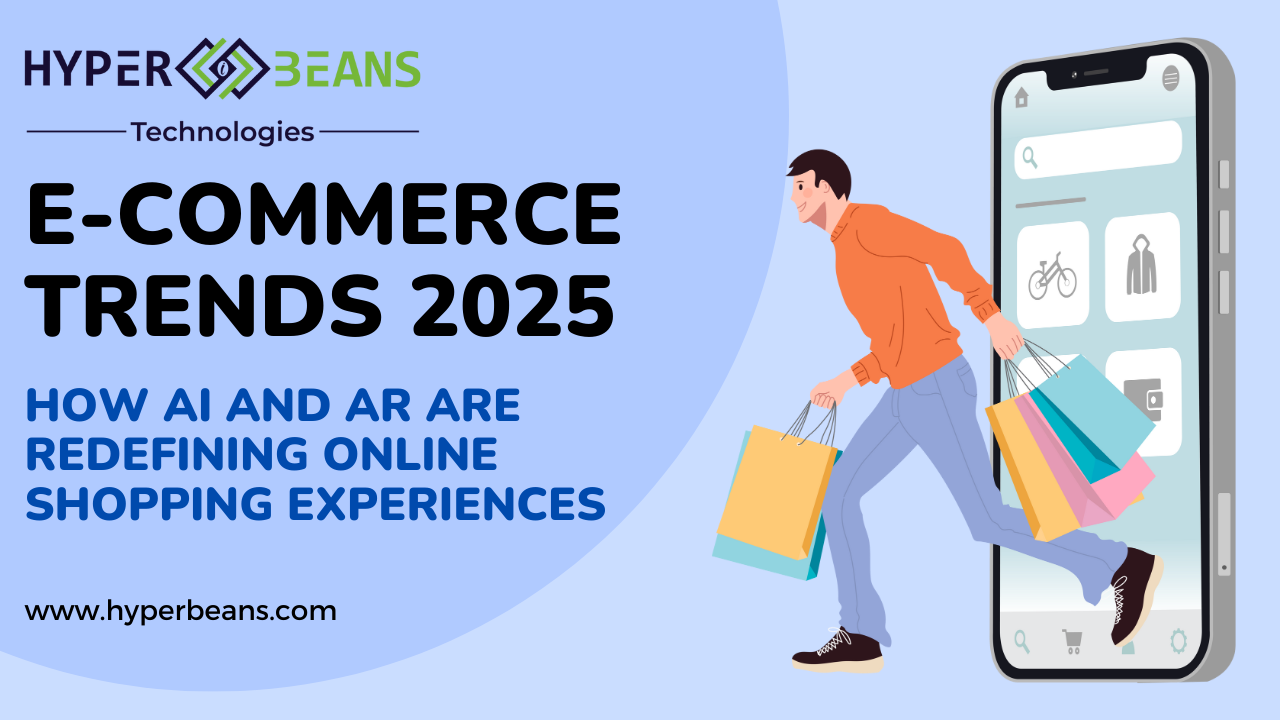 HYPER BEANS
Technologies

E-COMMERCE TRENDS 2025

HOW AI AND AR ARE REDEFINING ONLINE SHOPPING EXPERIENCES

www.hyperbeans.com